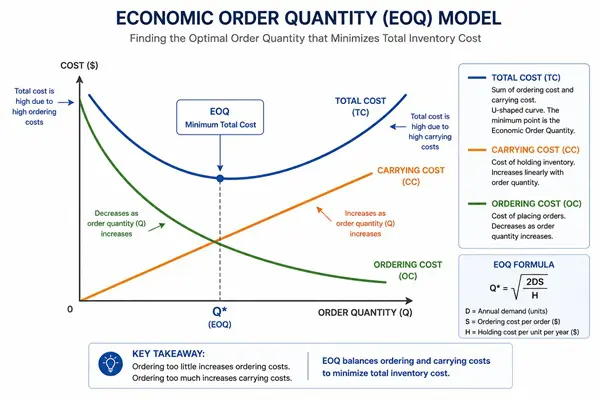 ECONOMIC ORDER QUANTITY (EOQ) MODEL

Finding the Optimal Order Quantity that Minimizes Total Inventory Cost

COST ($)

Total cost is high due to high ordering costs

EOQ
Minimum Total Cost

TOTAL COST (TC)

Total cost is high due to high carrying costs

CARRYING COST (CC)

Decreases as order quantity (Q) increases

Increases as order quantity (Q) increases

ORDERING COST (OC)

0

Q*
(EOQ)

ORDER QUANTITY (Q)

TOTAL COST (TC)
Sum of ordering cost and carrying cost. U-shaped curve. The minimum point is the Economic Order Quantity.

CARRYING COST (CC)
Cost of holding inventory. Increases linearly with order quantity.

ORDERING COST (OC)
Cost of placing orders. Decreases as order quantity increases.

EOQ FORMULA

$Q^* = \sqrt{\frac{2DS}{H}}$

D = Annual demand (units)
S = Ordering cost per order ($)
H = Holding cost per unit per year ($)

KEY TAKEAWAY:
Ordering too little increases ordering costs.
Ordering too much increases carrying costs.

EOQ balances ordering and carrying costs to minimize total inventory cost.